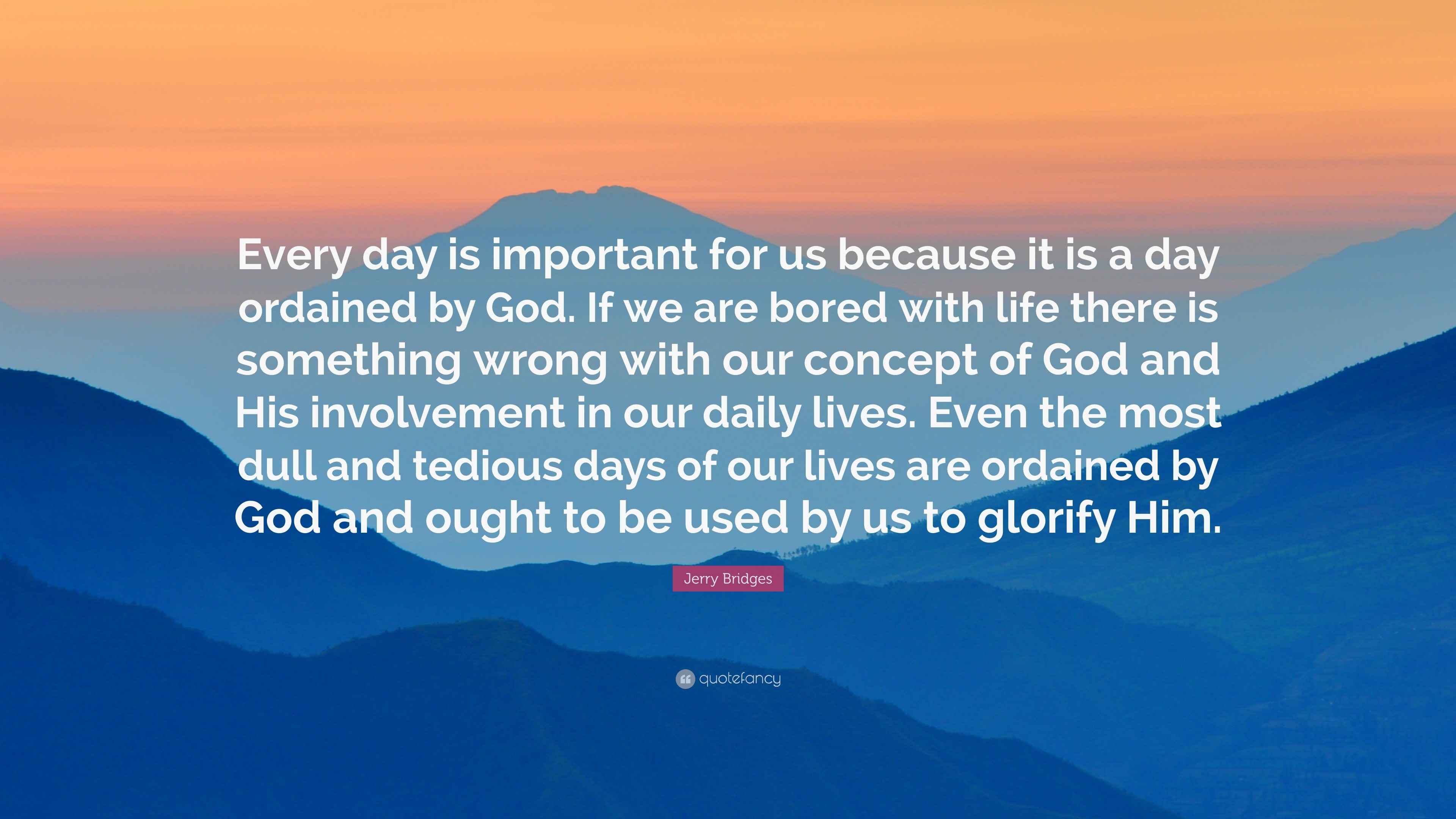 Every day is important for us because it is a day ordained by God. If we are bored with life there is something wrong with our concept of God and His involvement in our daily lives. Even the most dull and tedious days of our lives are ordained by God and ought to be used by us to glorify Him.

Jerry Bridges

quotefancy